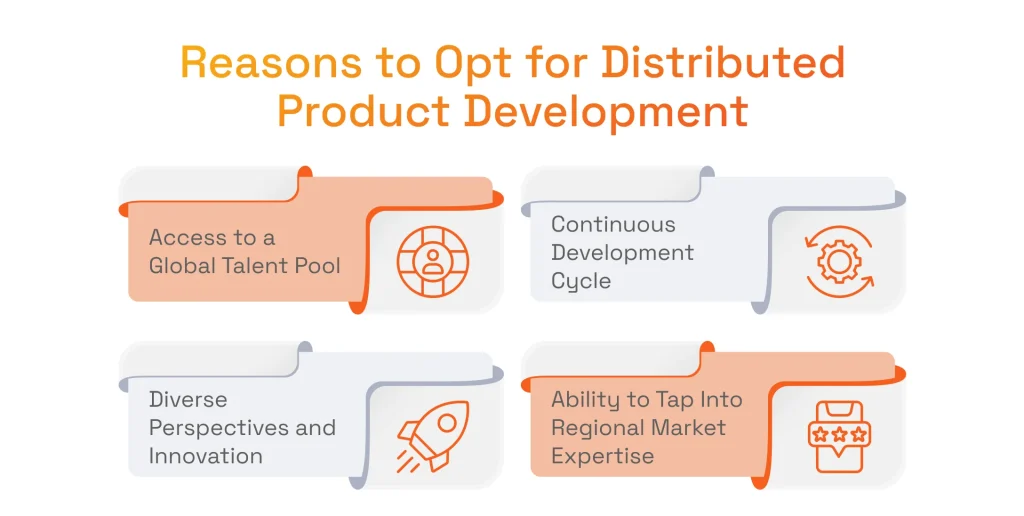 Reasons to Opt for Distributed Product Development

Access to a Global Talent Pool

Continuous Development Cycle

Diverse Perspectives and Innovation

Ability to Tap Into Regional Market Expertise